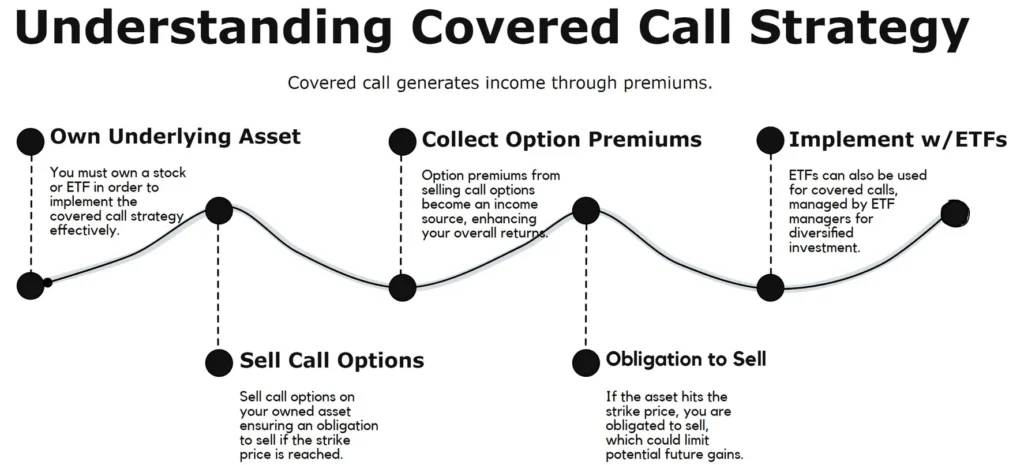 Understanding Covered Call Strategy

Covered call generates income through premiums.

Own Underlying Asset

You must own a stock or ETF in order to implement the covered call strategy effectively.

Sell Call Options

Sell call options on your owned asset ensuring an obligation to sell if the strike price is reached.

Collect Option Premiums

Option premiums from selling call options become an income source, enhancing your overall returns.

Obligation to Sell

If the asset hits the strike price, you are obligated to sell, which could limit potential future gains.

Implement w/ETFs

ETFs can also be used for covered calls, managed by ETF managers for diversified investment.